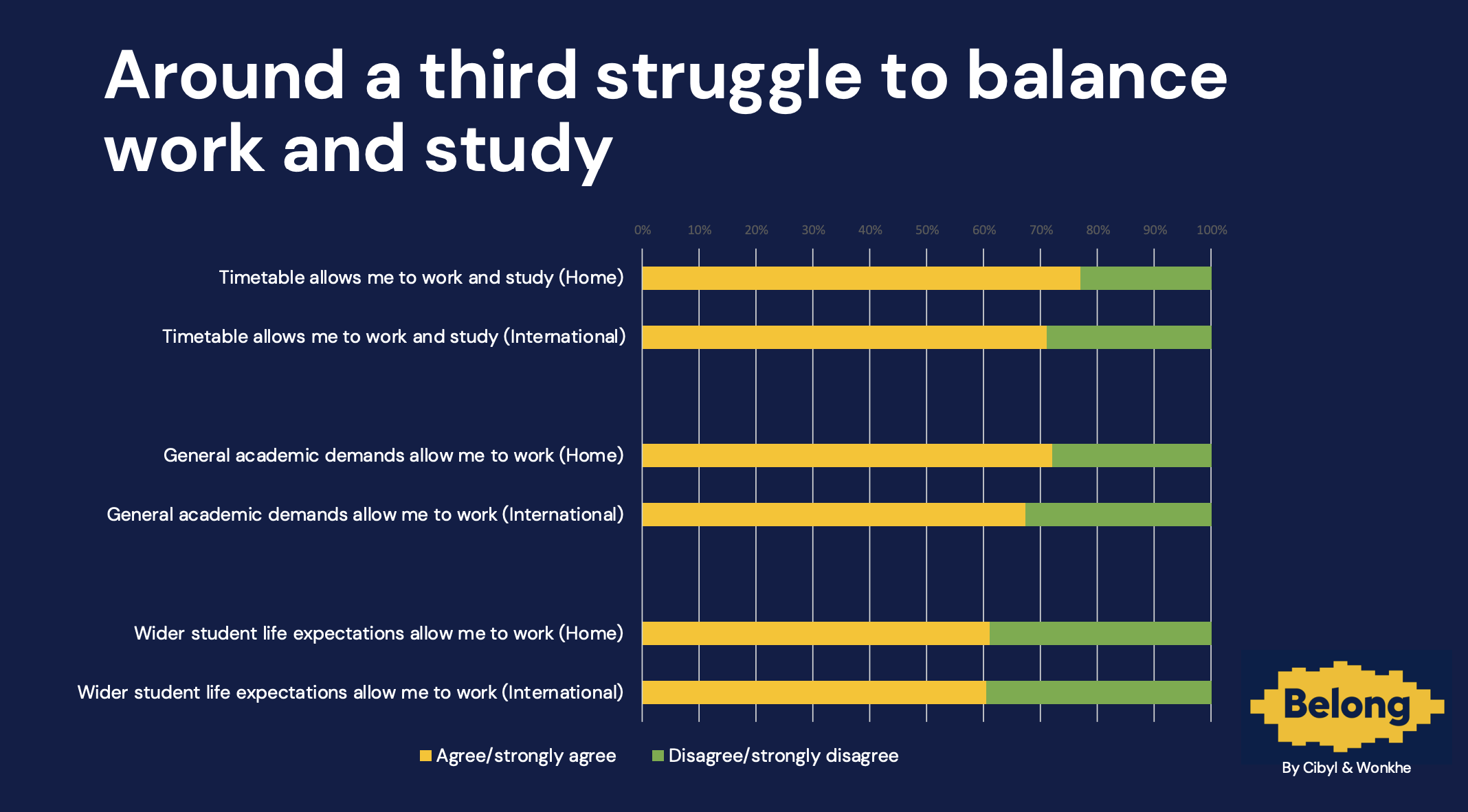 Around a third struggle to balance work and study

0% 10% 20% 30% 40% 50% 60% 70% 80% 90% 100%

Timetable allows me to work and study (Home)

Timetable allows me to work and study (International)

General academic demands allow me to work (Home)

General academic demands allow me to work (International)

Wider student life expectations allow me to work (Home)

Wider student life expectations allow me to work (International)

Agree/strongly agree
Disagree/strongly disagree

Belong
By Cibyl & Wonkhe